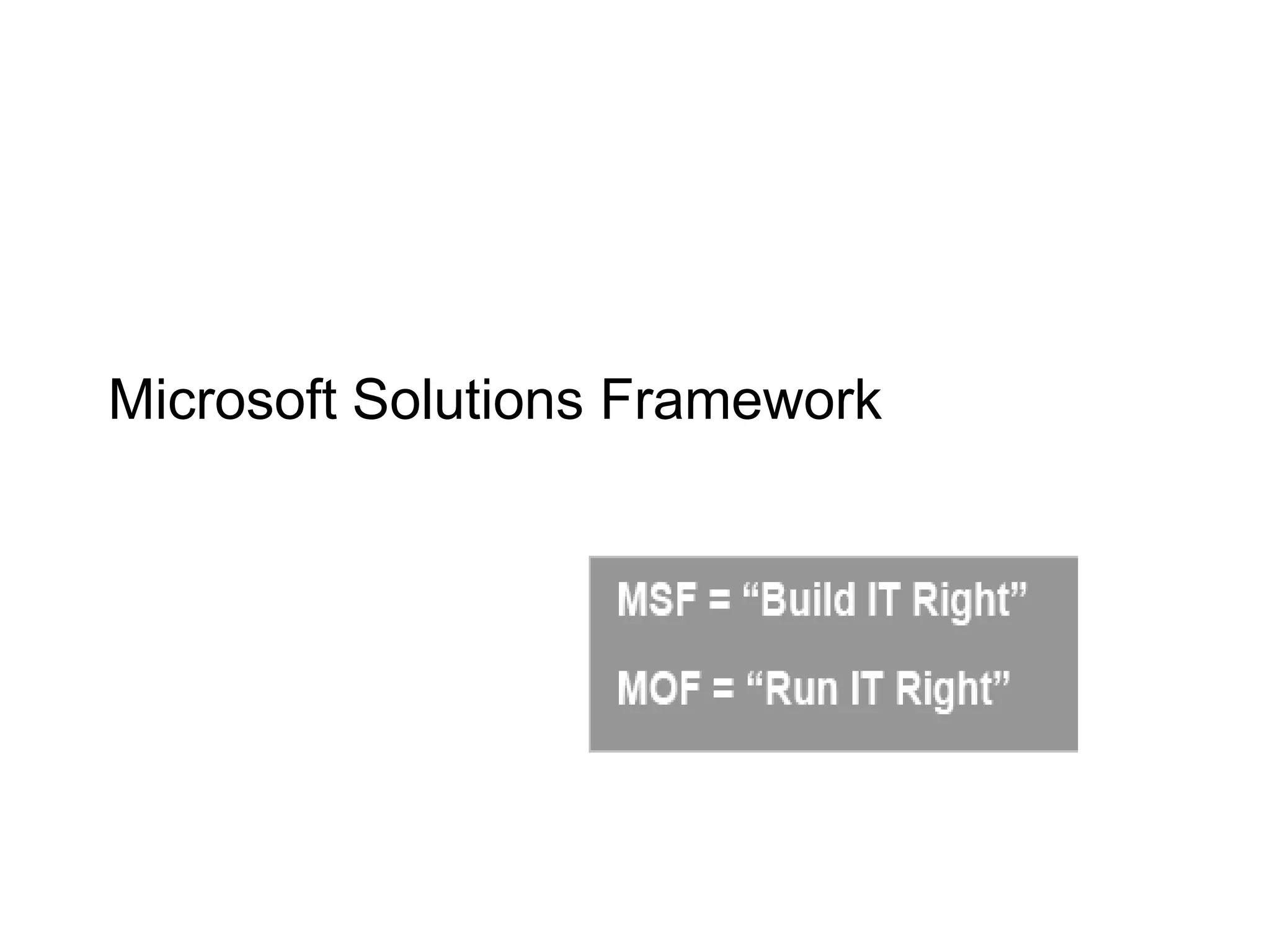 Microsoft Solutions Framework

MSF = “Build IT Right”

MOF = “Run IT Right”